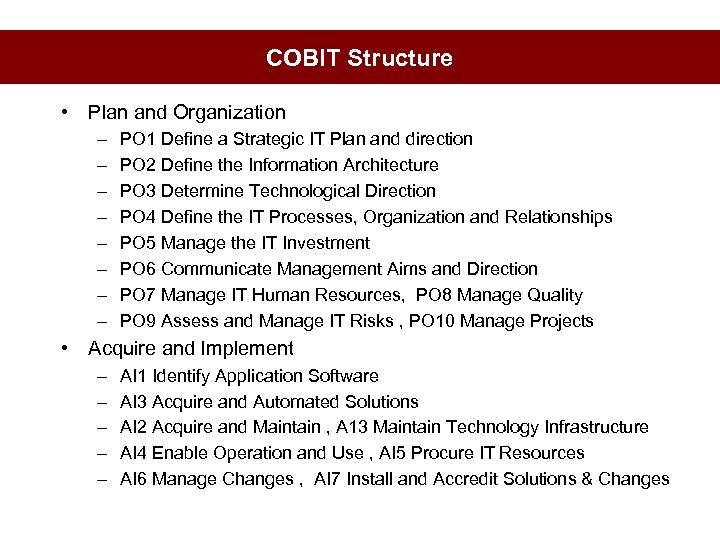 COBIT Structure

• Plan and Organization
– PO1 Define a Strategic IT Plan and direction
– PO2 Define the Information Architecture
– PO3 Determine Technological Direction
– PO4 Define the IT Processes, Organization and Relationships
– PO5 Manage the IT Investment
– PO6 Communicate Management Aims and Direction
– PO7 Manage IT Human Resources, PO8 Manage Quality
– PO9 Assess and Manage IT Risks , PO10 Manage Projects
• Acquire and Implement
– AI1 Identify Application Software
– AI3 Acquire and Automated Solutions
– AI2 Acquire and Maintain , A13 Maintain Technology Infrastructure
– AI4 Enable Operation and Use , AI5 Procure IT Resources
– AI6 Manage Changes , AI7 Install and Accredit Solutions & Changes